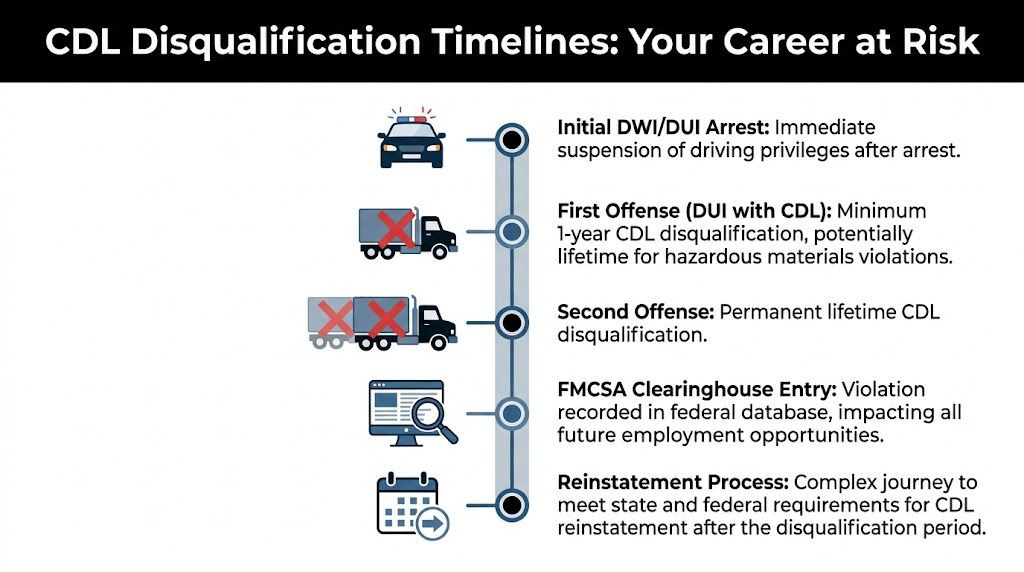 CDL Disqualification Timelines: Your Career at Risk

Initial DWI/DUI Arrest: Immediate suspension of driving privileges after arrest.

First Offense (DUI with CDL): Minimum 1-year CDL disqualification, potentially lifetime for hazardous materials violations.

Second Offense: Permanent lifetime CDL disqualification.

FMCSA Clearinghouse Entry: Violation recorded in federal database, impacting all future employment opportunities.

Reinstatement Process: Complex journey to meet state and federal requirements for CDL reinstatement after the disqualification period.